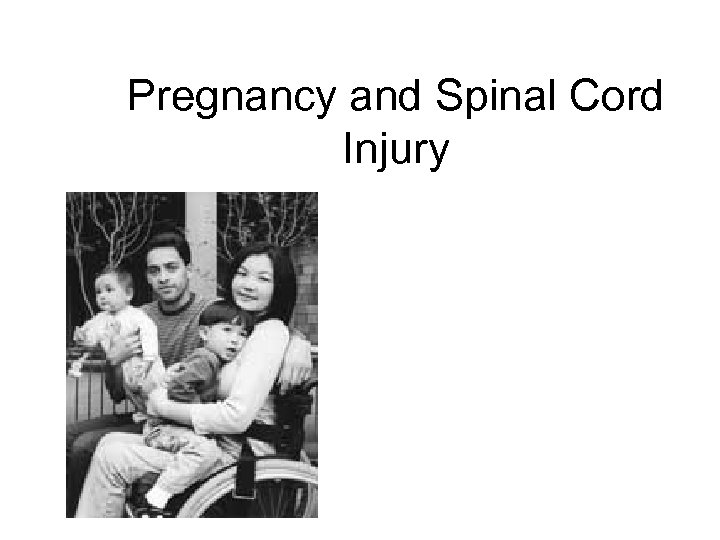 Pregnancy and Spinal Cord Injury